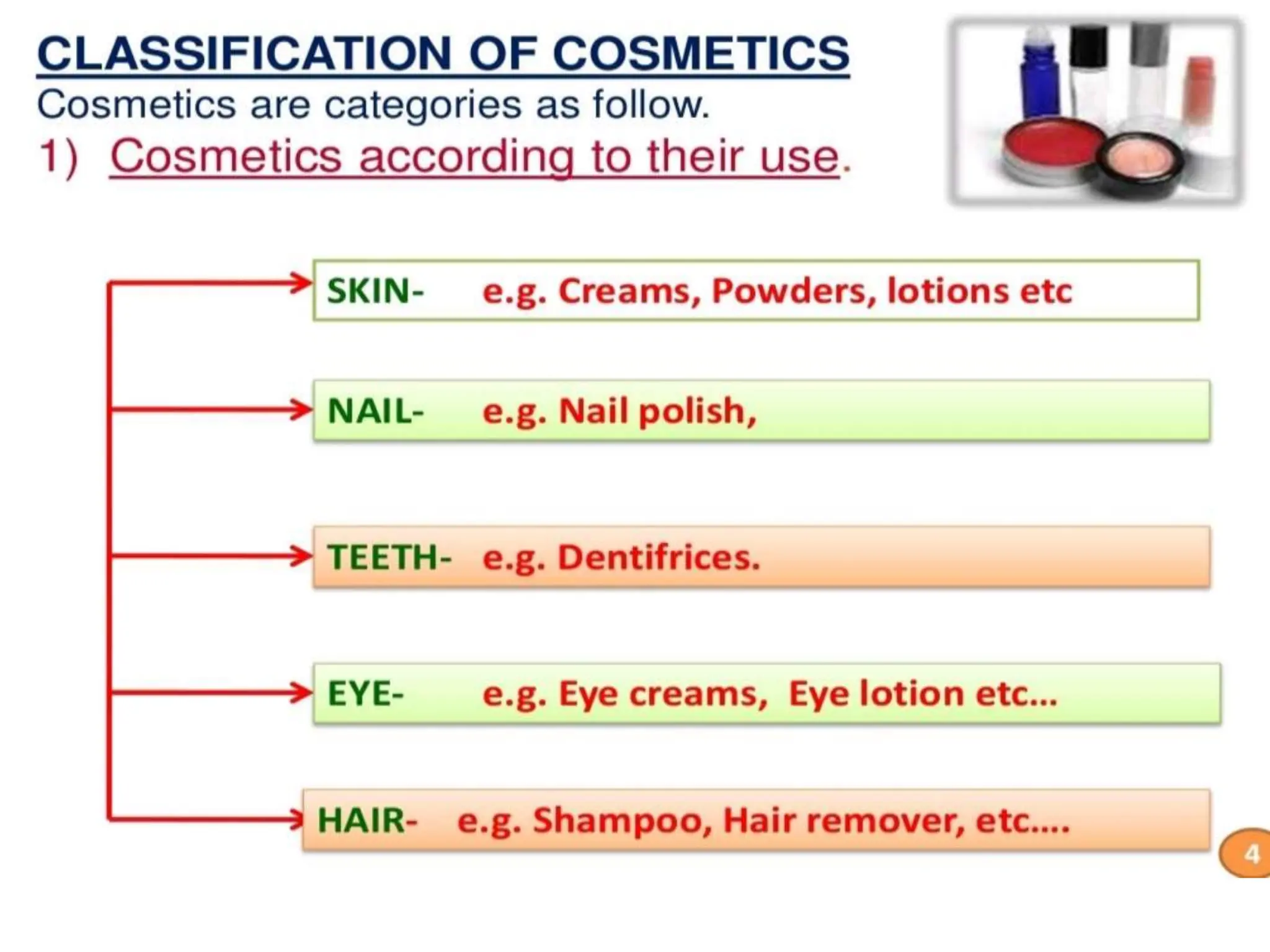 CLASSIFICATION OF COSMETICS
Cosmetics are categories as follow.
1) Cosmetics according to their use.

SKIN- e.g. Creams, Powders, lotions etc

NAIL- e.g. Nail polish,

TEETH- e.g. Dentifrices.

EYE- e.g. Eye creams, Eye lotion etc...

HAIR- e.g. Shampoo, Hair remover, etc....

4